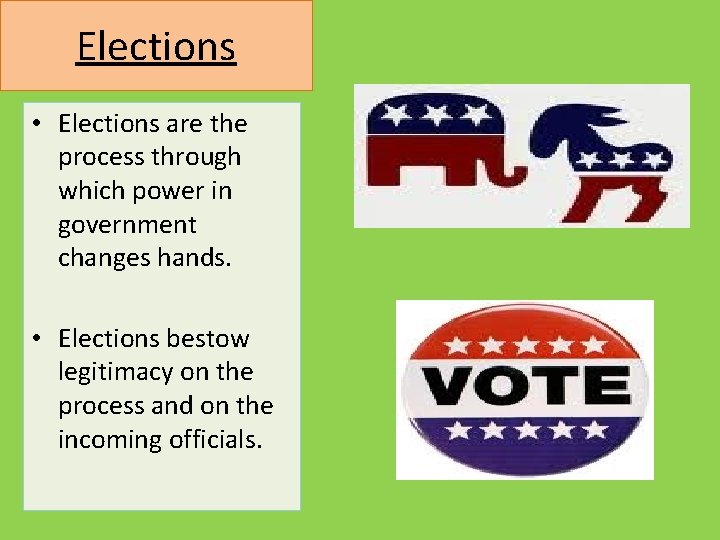 Elections

• Elections are the process through which power in government changes hands.

• Elections bestow legitimacy on the process and on the incoming officials.

VOTE